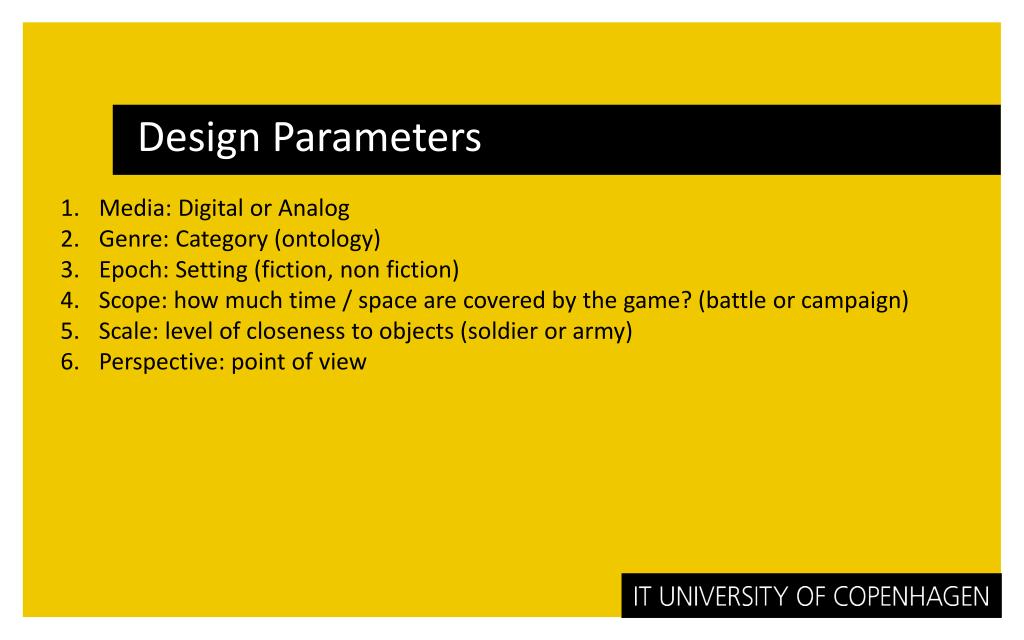 Design Parameters

1. Media: Digital or Analog
2. Genre: Category (ontology)
3. Epoch: Setting (fiction, non fiction)
4. Scope: how much time / space are covered by the game? (battle or campaign)
5. Scale: level of closeness to objects (soldier or army)
6. Perspective: point of view

IT UNIVERSITY OF COPENHAGEN